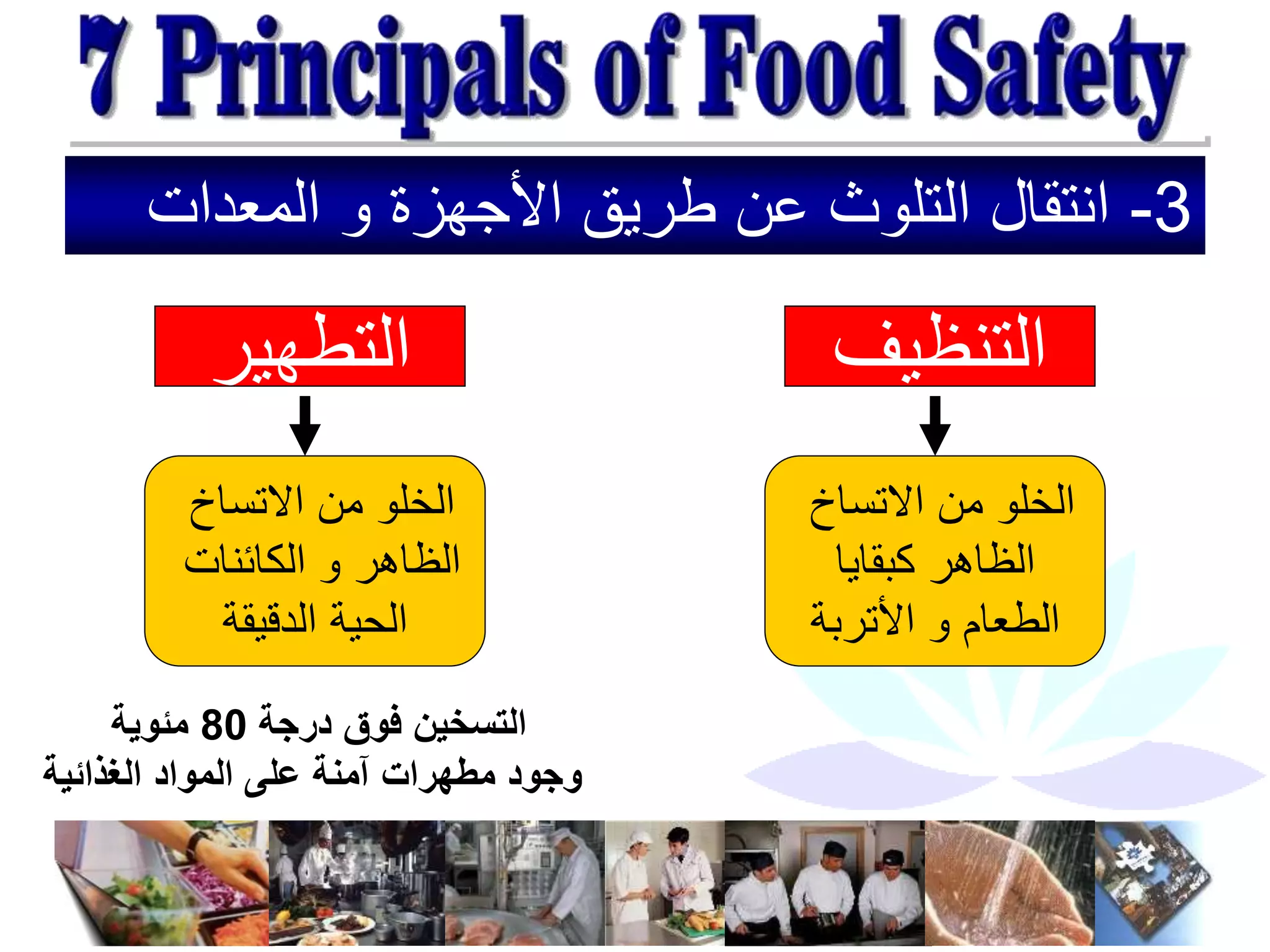 7 Principals of Food Safety

3- انتقال التلوث عن طريق الأجهزة و المعدات

التنظيف

الخلو من الاتساخ الظاهر كبقايا الطعام و الأتربة

التطهير

الخلو من الاتساخ الظاهر و الكائنات الحية الدقيقة

التسخين فوق درجة 80 مئوية
وجود مطهرات آمنة على المواد الغذائية